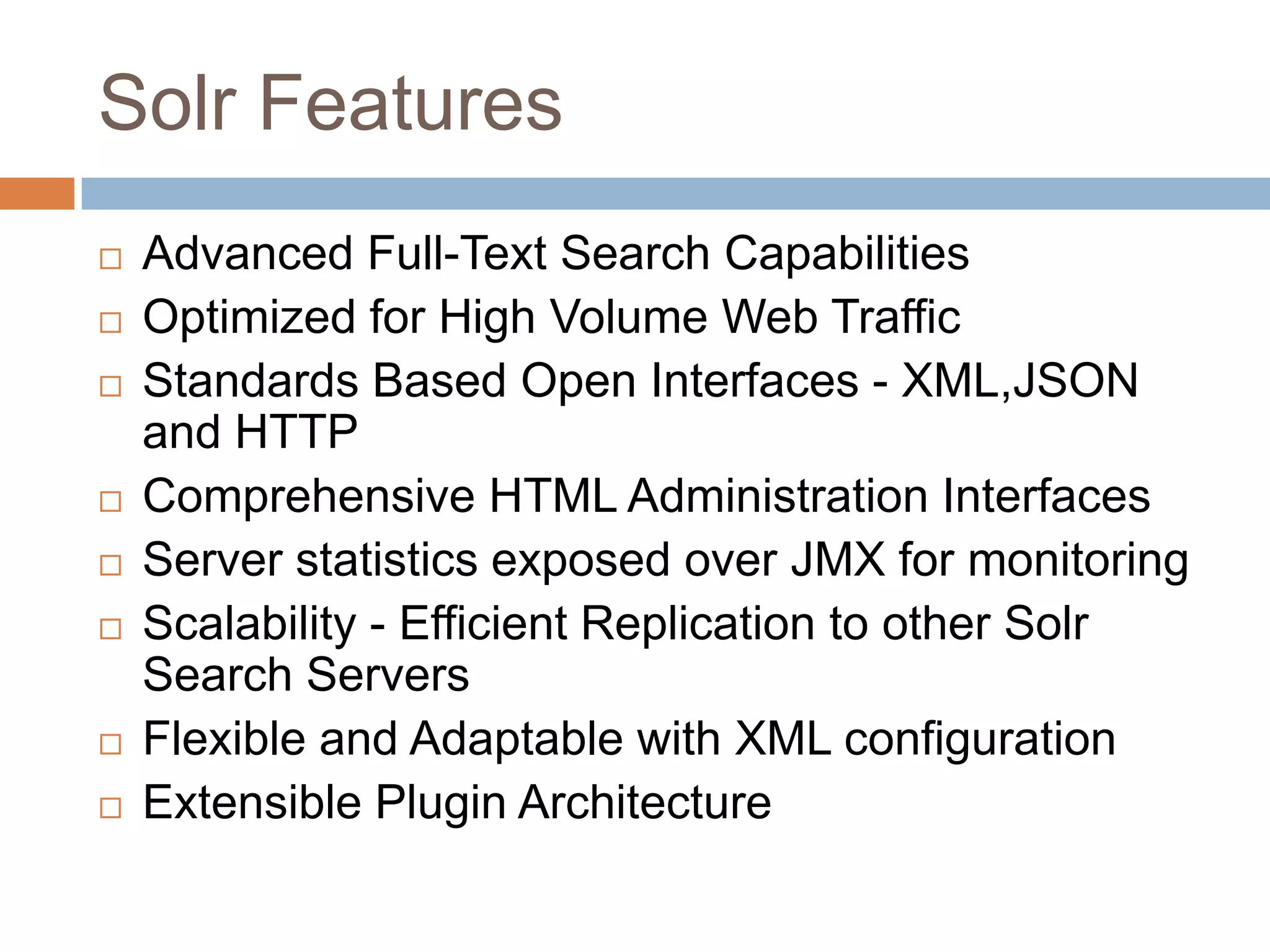 Solr Features

□ Advanced Full-Text Search Capabilities
□ Optimized for High Volume Web Traffic
□ Standards Based Open Interfaces - XML,JSON and HTTP
□ Comprehensive HTML Administration Interfaces
□ Server statistics exposed over JMX for monitoring
□ Scalability - Efficient Replication to other Solr Search Servers
□ Flexible and Adaptable with XML configuration
□ Extensible Plugin Architecture